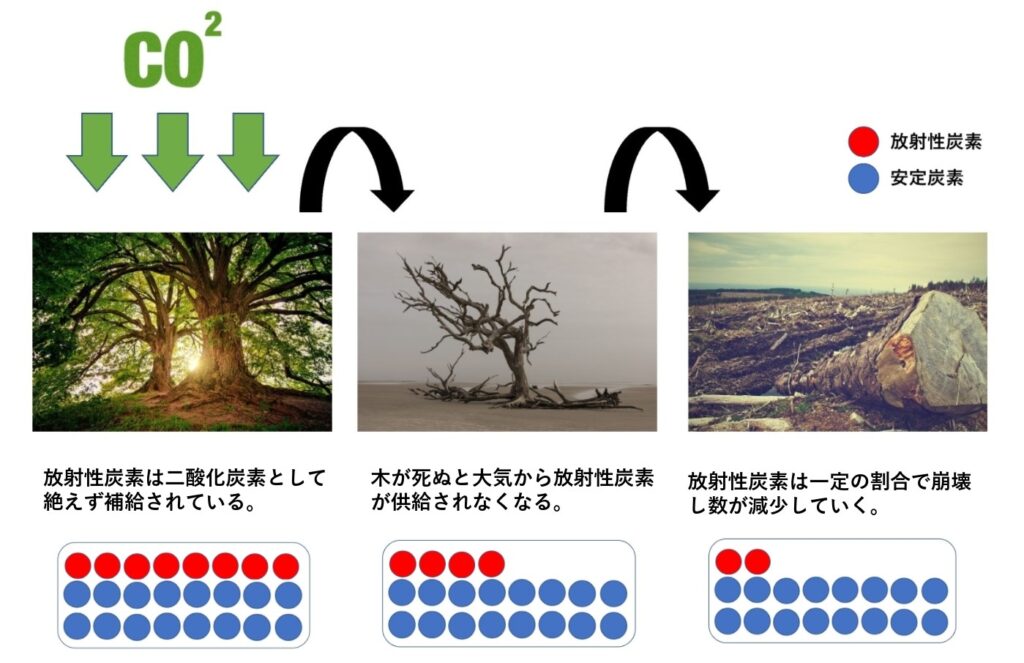 $CO^2$

放射性炭素
安定炭素

放射性炭素は二酸化炭素として絶えず補給されている。

木が死ぬと大気から放射性炭素が供給されなくなる。

放射性炭素は一定の割合で崩壊し数が減少していく。